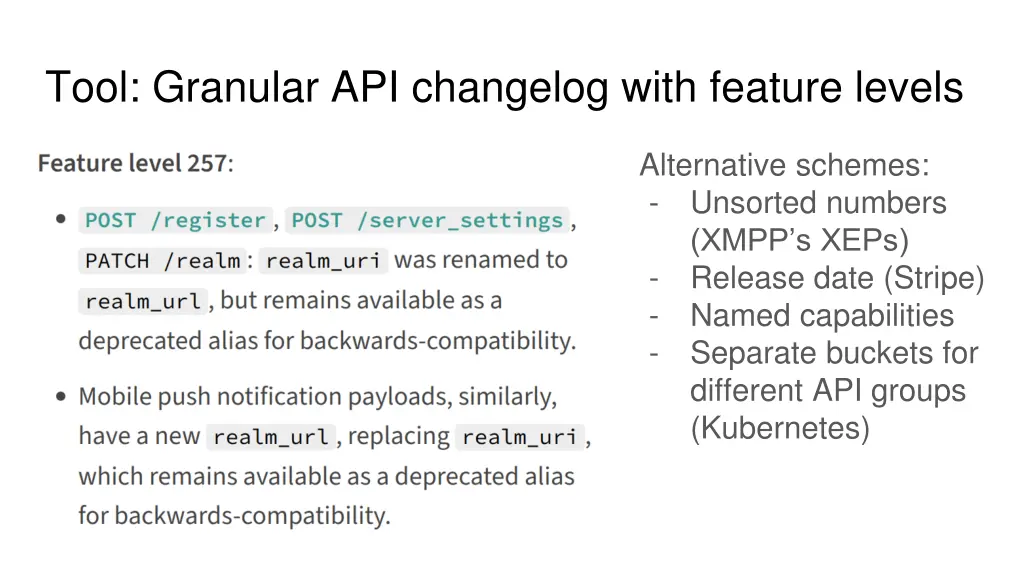 Tool: Granular API changelog with feature levels

Feature level 257:

- POST /register, POST /server_settings, PATCH /realm: realm_uri was renamed to realm_url, but remains available as a deprecated alias for backwards-compatibility.
- Mobile push notification payloads, similarly, have a new realm_url, replacing realm_uri, which remains available as a deprecated alias for backwards-compatibility.

Alternative schemes:
- Unsorted numbers (XMPP's XEPs)
- Release date (Stripe)
- Named capabilities
- Separate buckets for different API groups (Kubernetes)